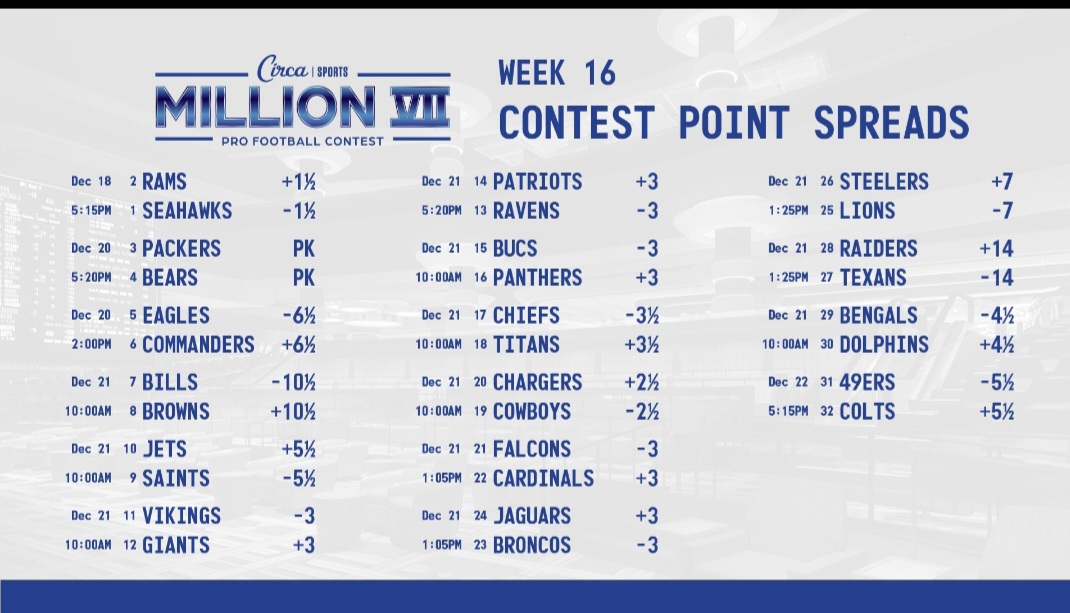 Circa | SPORTS
MILLION VII
PRO FOOTBALL CONTEST

WEEK 16
CONTEST POINT SPREADS

Dec 18 2 RAMS +1½
5:15PM 1 SEAHAWKS -1½

Dec 20 3 PACKERS PK
5:20PM 4 BEARS PK

Dec 20 5 EAGLES -6½
2:00PM 6 COMMANDERS +6½

Dec 21 7 BILLS -10½
10:00AM 8 BROWNS +10½

Dec 21 10 JETS +5½
10:00AM 9 SAINTS -5½

Dec 21 11 VIKINGS -3
10:00AM 12 GIANTS +3

Dec 21 14 PATRIOTS +3
5:20PM 13 RAVENS -3

Dec 21 15 BUCS -3
10:00AM 16 PANTHERS +3

Dec 21 17 CHIEFS -3½
10:00AM 18 TITANS +3½

Dec 21 20 CHARGERS +2½
10:00AM 19 COWBOYS -2½

Dec 21 21 FALCONS -3
1:05PM 22 CARDINALS +3

Dec 21 24 JAGUARS +3
1:05PM 23 BRONCOS -3

Dec 21 26 STEELERS +7
1:25PM 25 LIONS -7

Dec 21 28 RAIDERS +14
1:25PM 27 TEXANS -14

Dec 21 29 BENGALS -4½
10:00AM 30 DOLPHINS +4½

Dec 22 31 49ERS -5½
5:15PM 32 COLTS +5½